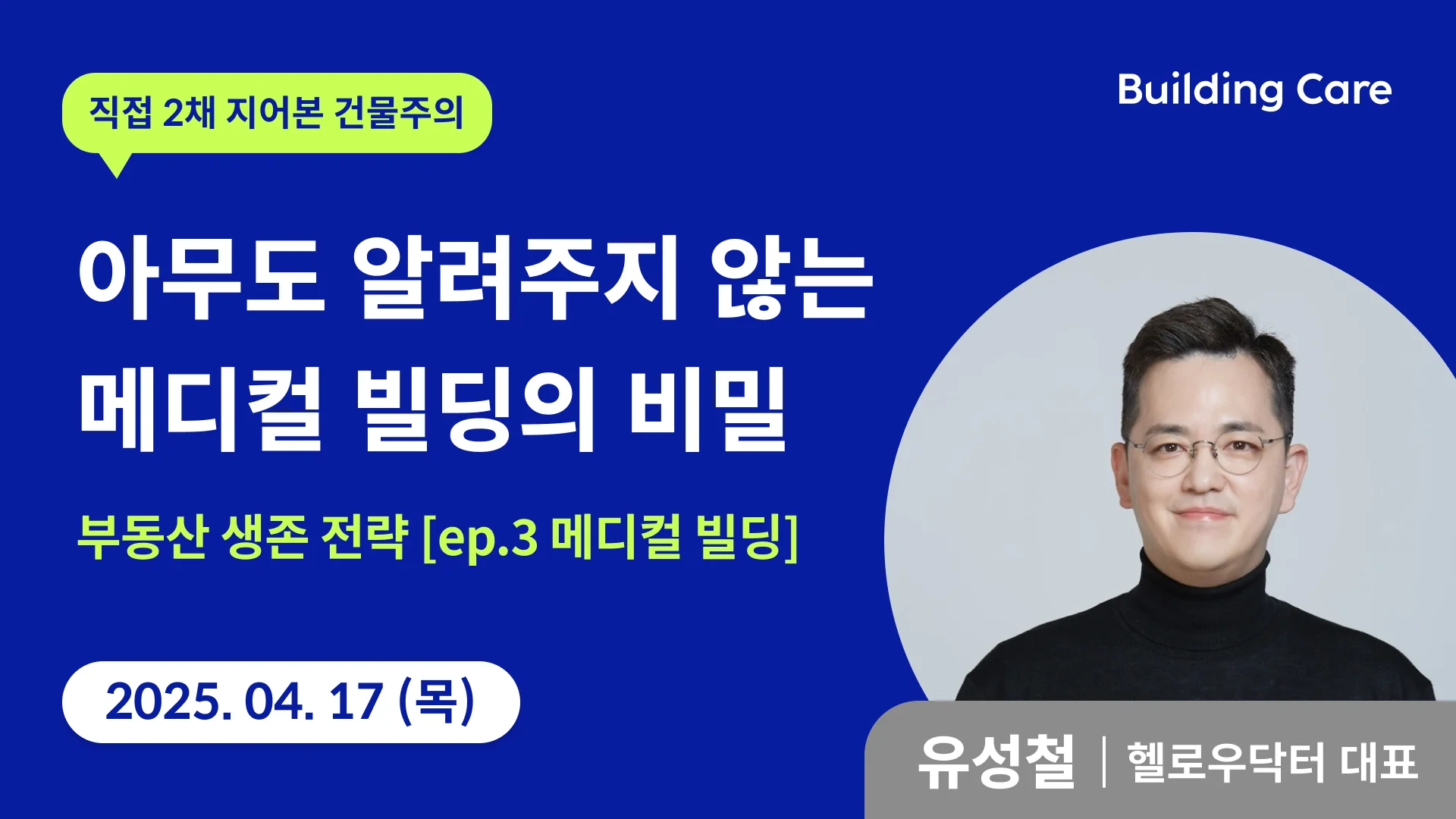 직접 2채 지어본 건물주의

Building Care

아무도 알려주지 않는 메디컬 빌딩의 비밀

부동산 생존 전략 [ep.3 메디컬 빌딩]

2025. 04. 17 (목)

유성철 | 헬로우닥터 대표